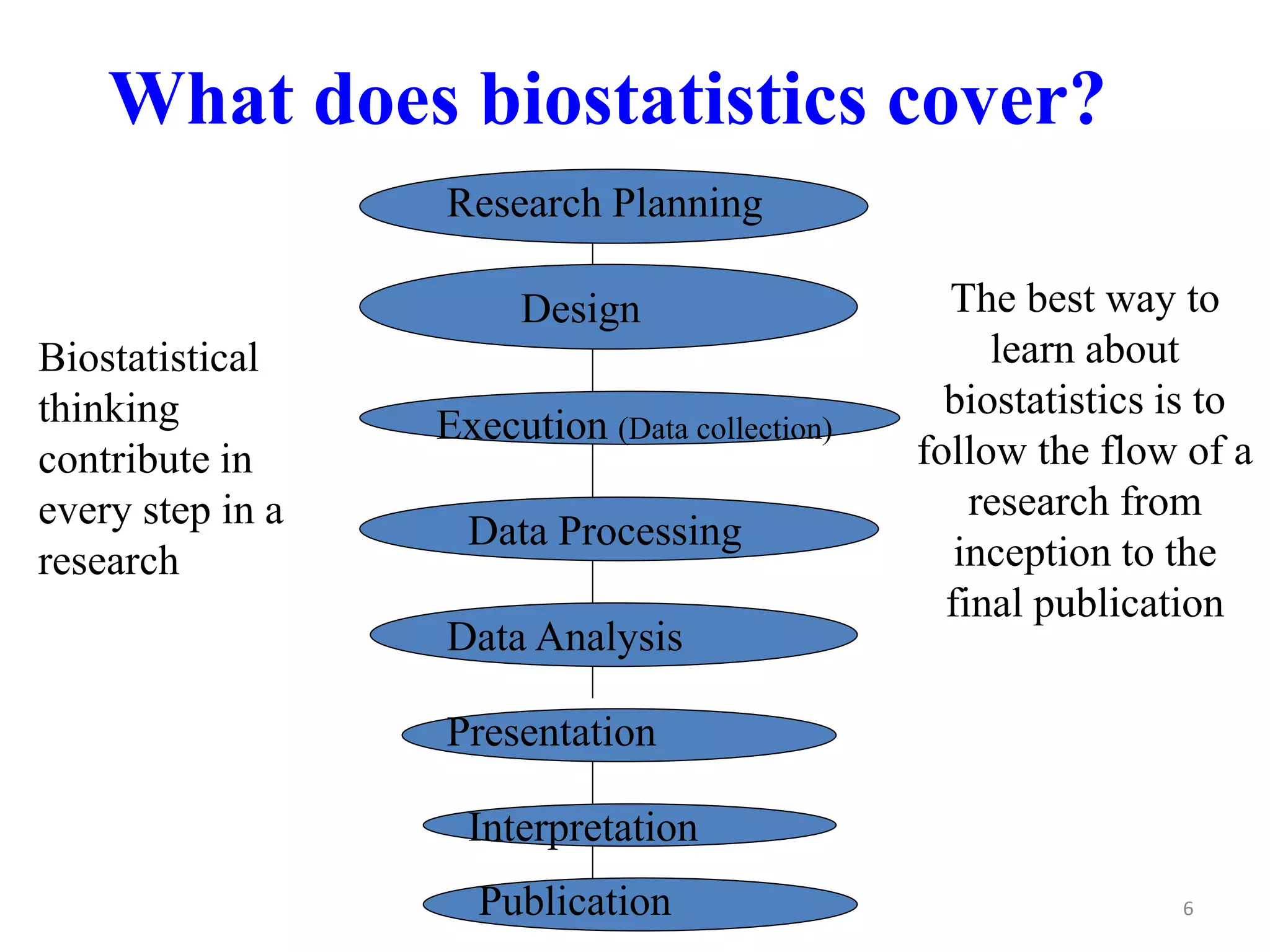 What does biostatistics cover?

Biostatistical thinking contribute in every step in a research

Research Planning

Design

Execution (Data collection)

Data Processing

Data Analysis

Presentation

Interpretation

Publication

The best way to learn about biostatistics is to follow the flow of a research from inception to the final publication

6